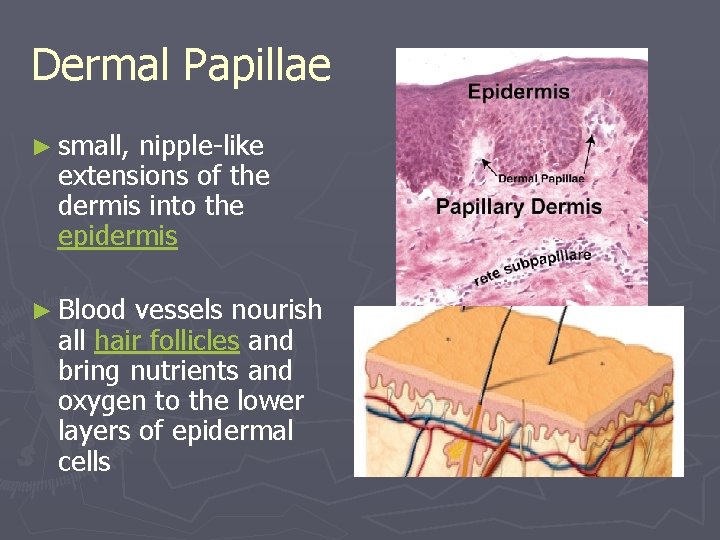 Dermal Papillae

► small, nipple-like extensions of the dermis into the epidermis

► Blood vessels nourish all hair follicles and bring nutrients and oxygen to the lower layers of epidermal cells

Epidermis

Dermal Papillae

Papillary Dermis

rete subpapillare